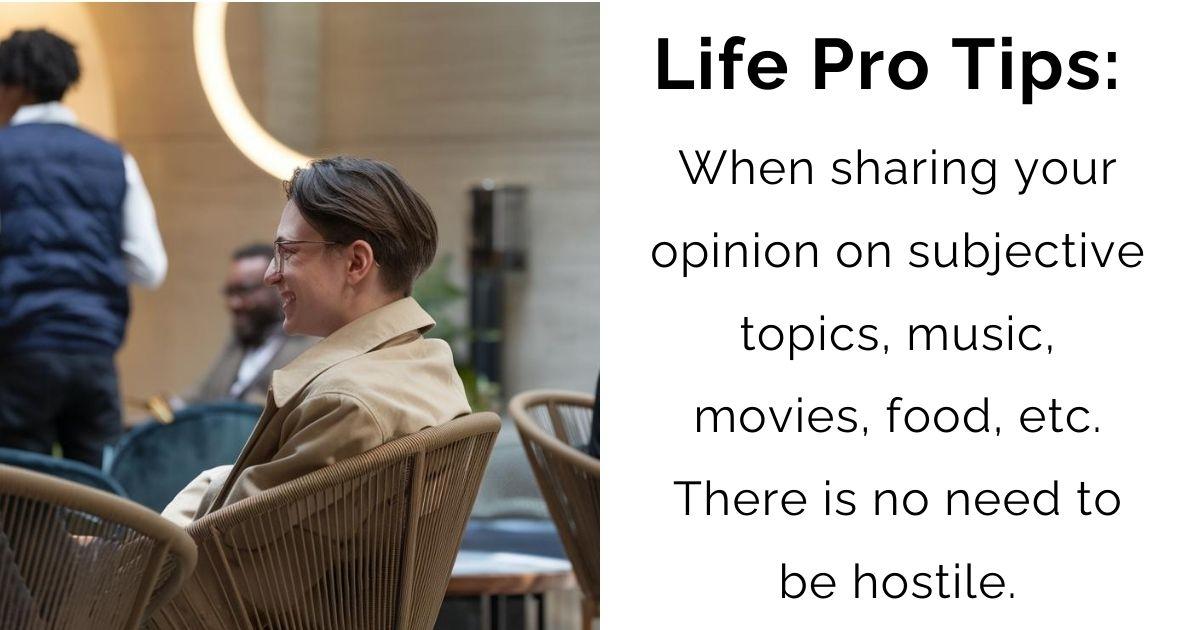 Life Pro Tips:

When sharing your opinion on subjective topics, music, movies, food, etc. There is no need to be hostile.